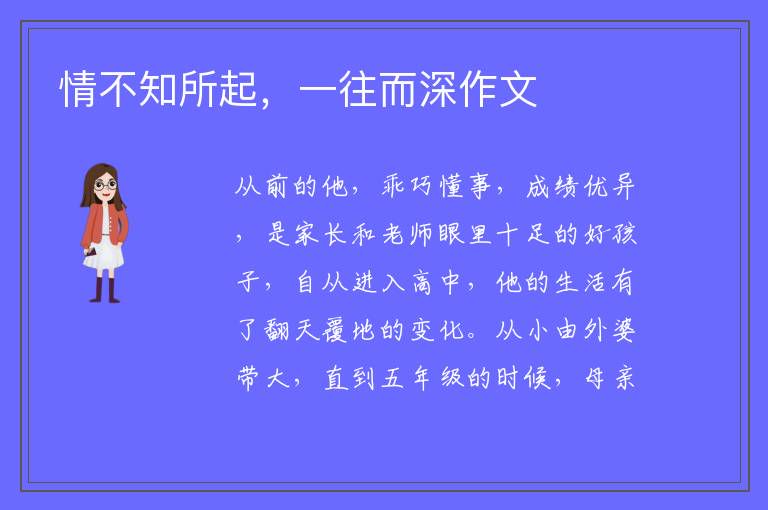 情不知所起，一往而深作文

从前的他，乖巧懂事，成绩优异，是家长和老师眼里十足的好孩子，自从进入高中，他的生活有了翻天覆地的变化。从小由外婆带大，直到五年级的时候，母亲